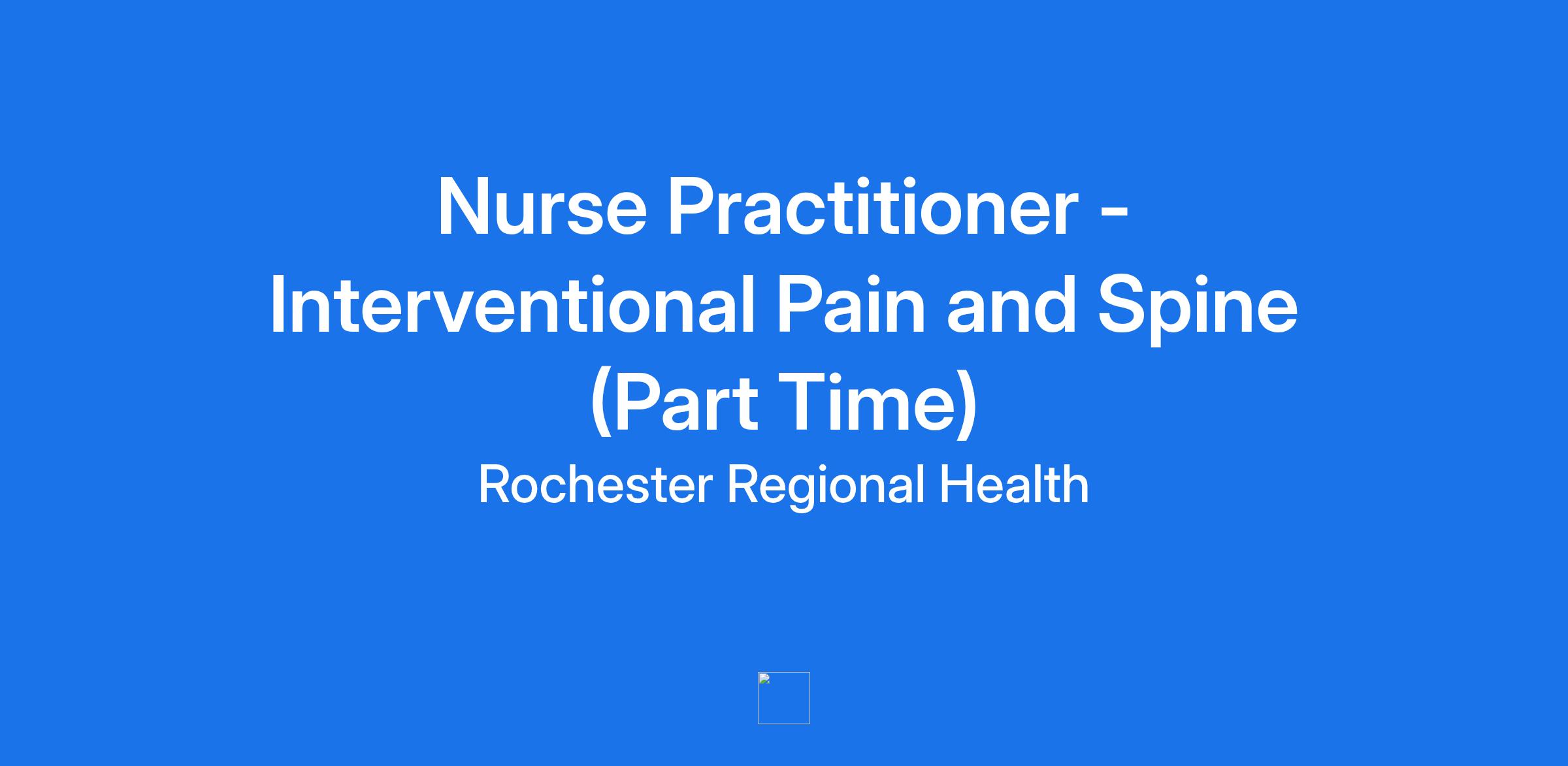 Nurse Practitioner - Interventional Pain and Spine (Part Time)

Rochester Regional Health